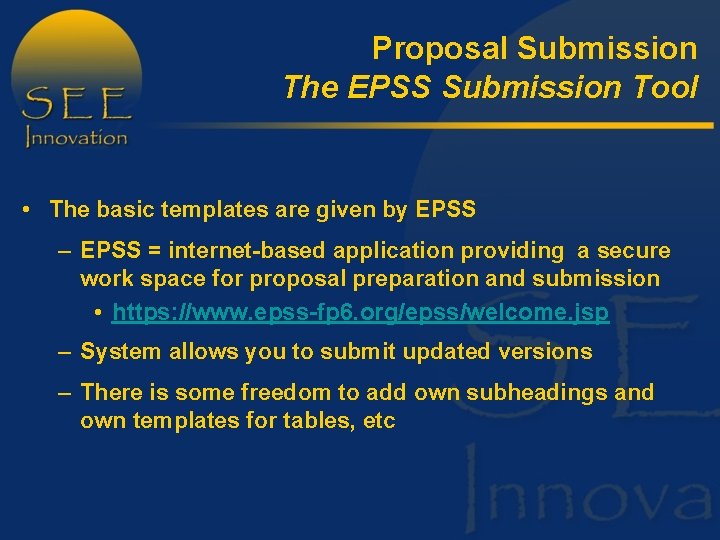 SEE
Innovation

Proposal Submission
The EPSS Submission Tool

• The basic templates are given by EPSS
– EPSS = internet-based application providing a secure work space for proposal preparation and submission
• https://www.epss-fp6.org/epss/welcome.jsp
– System allows you to submit updated versions
– There is some freedom to add own subheadings and own templates for tables, etc

SE
Innova